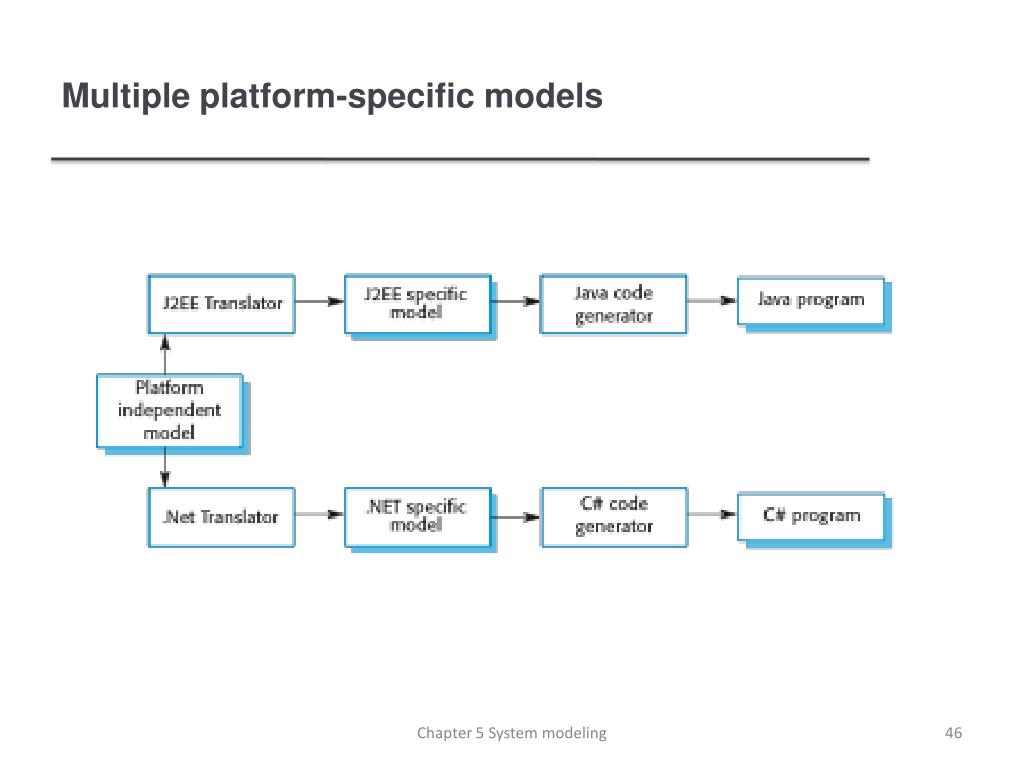 Multiple platform-specific models

J2EE Translator

J2EE specific model

Java code generator

Java program

Platform independent model

.Net Translator

.NET specific model

C# code generator

C# program

Chapter 5 System modeling

46